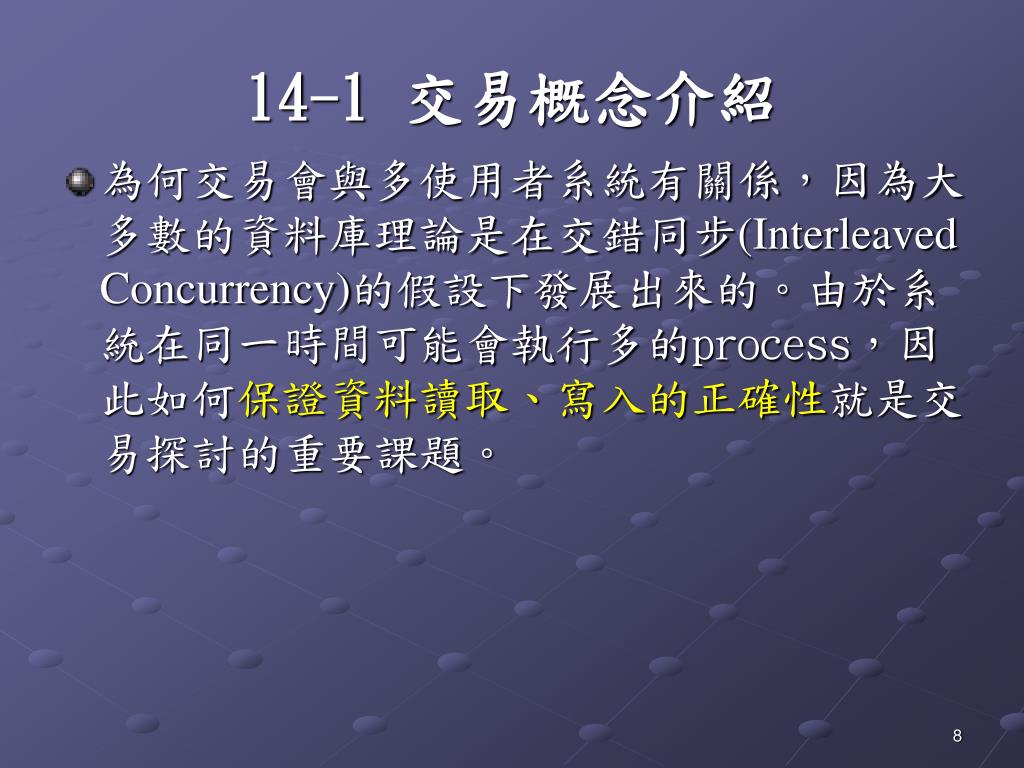 14-1 交易概念介紹

為何交易會與多使用者系統有關係，因為大多數的資料庫理論是在交錯同步(Interleaved Concurrency)的假設下發展出來的。由於系統在同一時間可能會執行多的process，因此如何保證資料讀取、寫入的正確性就是交易探討的重要課題。

8